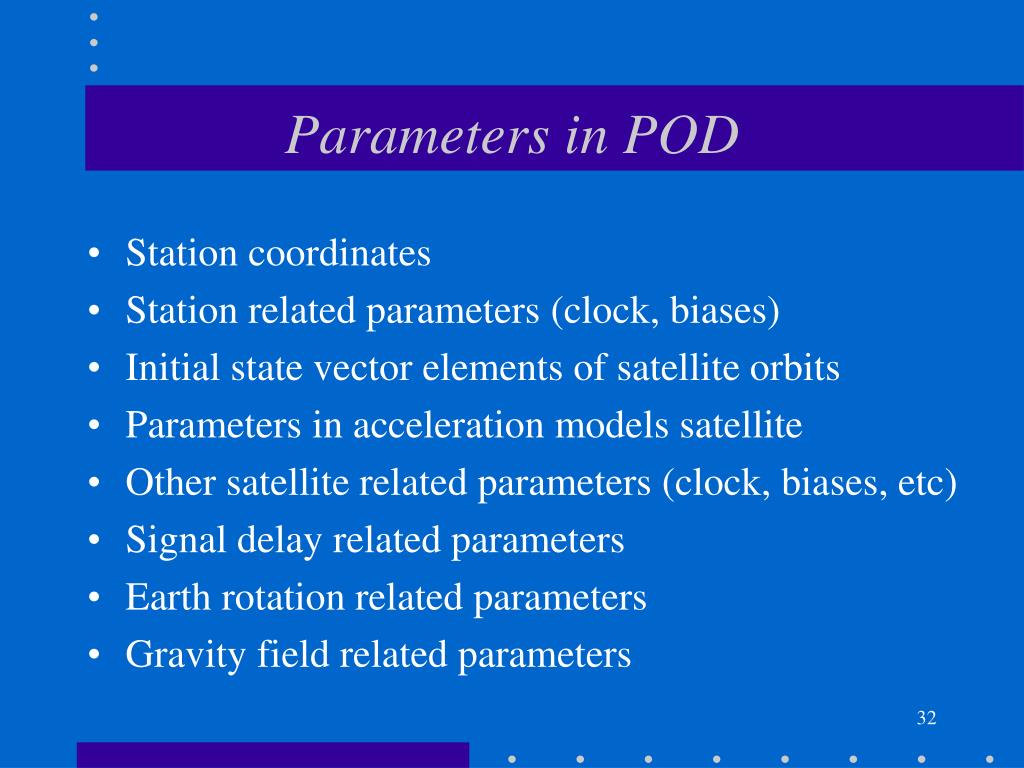 Parameters in POD

• Station coordinates
• Station related parameters (clock, biases)
• Initial state vector elements of satellite orbits
• Parameters in acceleration models satellite
• Other satellite related parameters (clock, biases, etc)
• Signal delay related parameters
• Earth rotation related parameters
• Gravity field related parameters

32